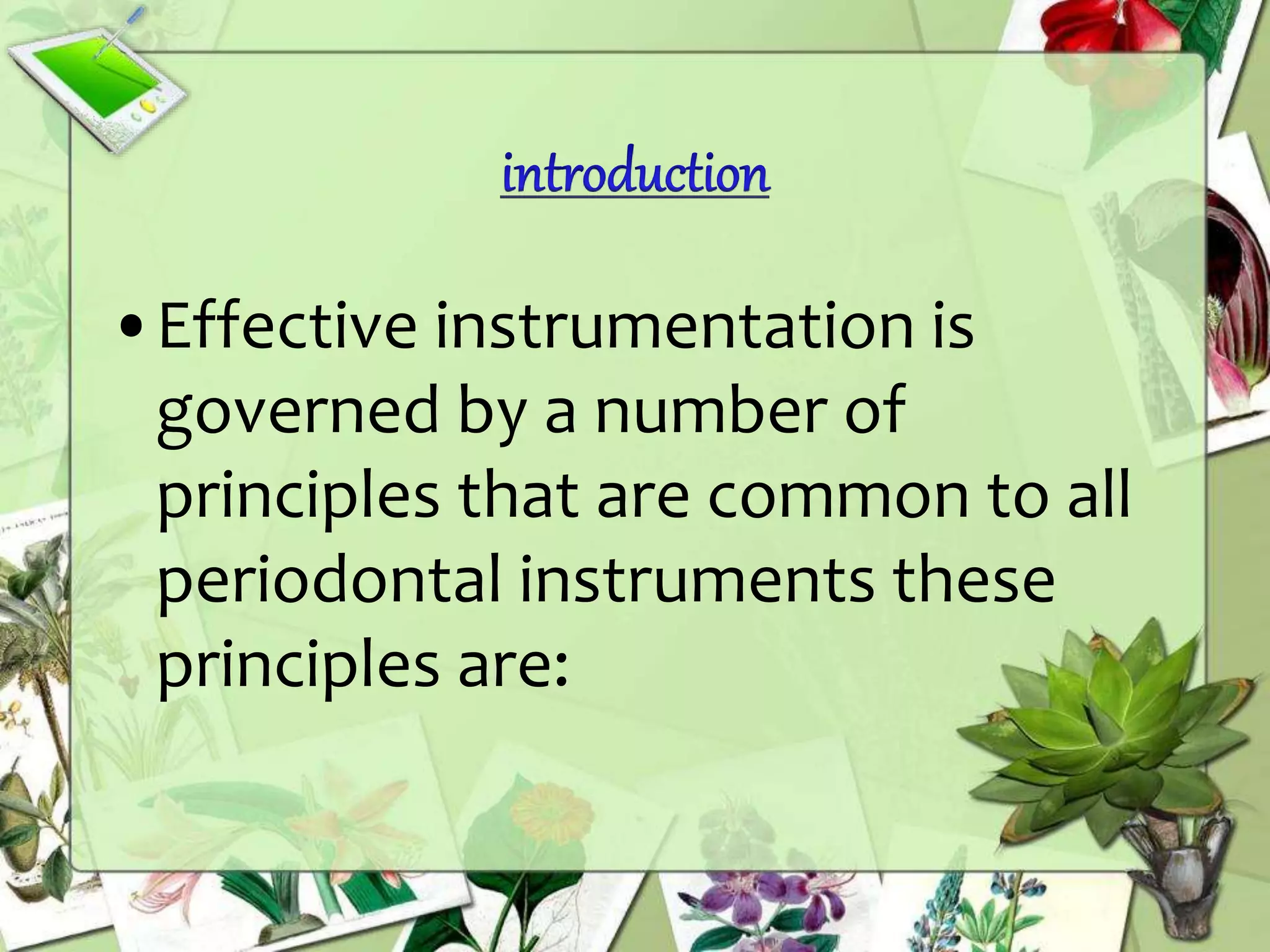 introduction

• Effective instrumentation is governed by a number of principles that are common to all periodontal instruments these principles are: